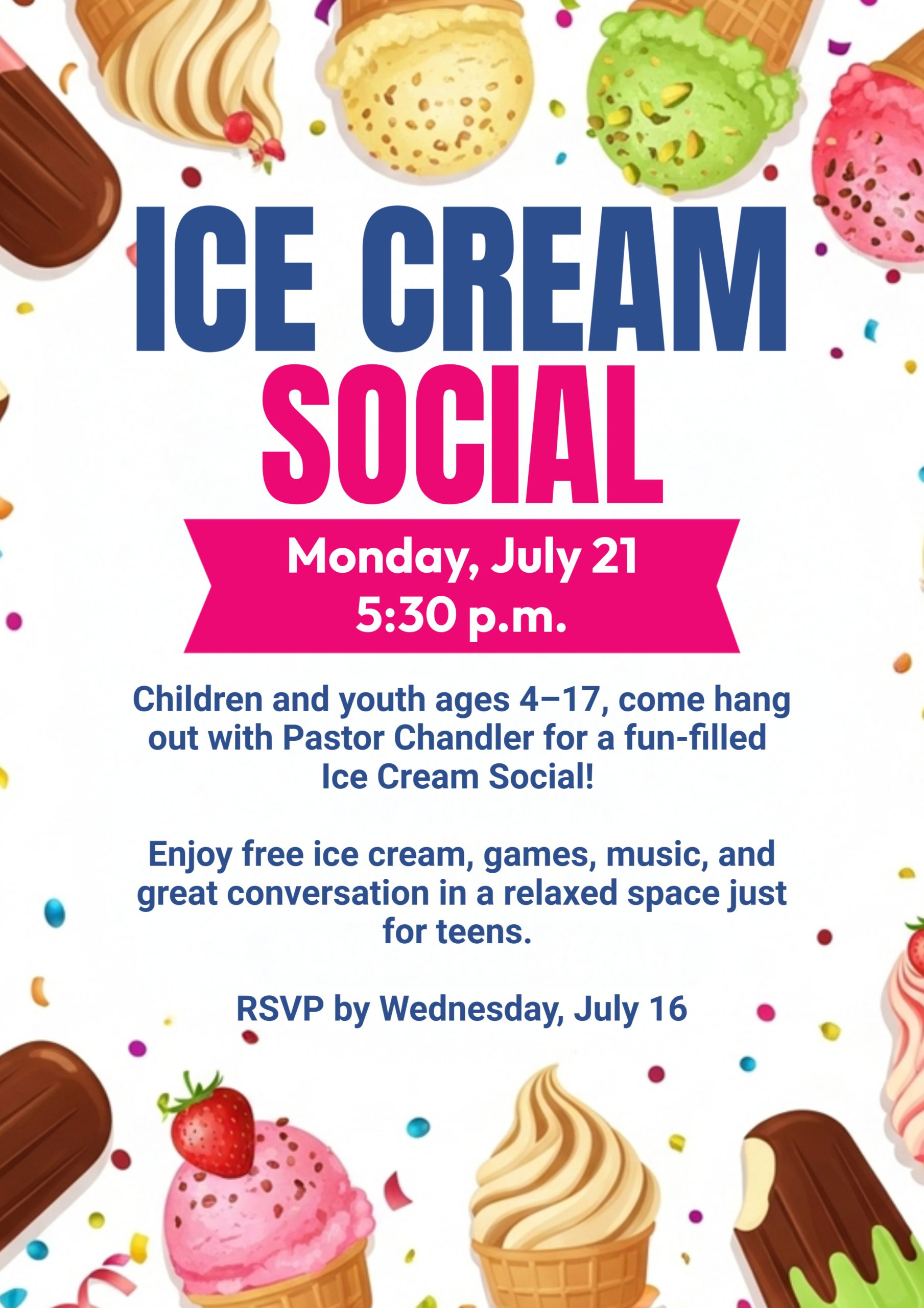 ICE CREAM
SOCIAL

Monday, July 21
5:30 p.m.

Children and youth ages 4–17, come hang out with Pastor Chandler for a fun-filled Ice Cream Social!

Enjoy free ice cream, games, music, and great conversation in a relaxed space just for teens.

RSVP by Wednesday, July 16